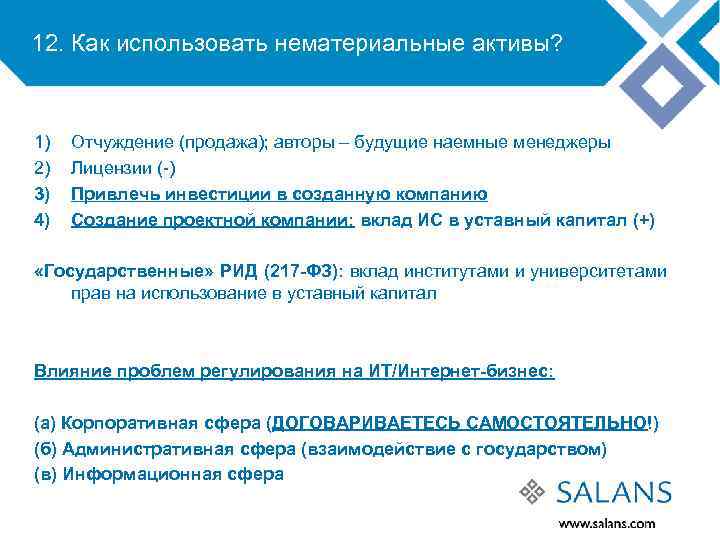 12. Как использовать нематериальные активы?

1) Отчуждение (продажа); авторы – будущие наемные менеджеры
2) Лицензии (-)
3) Привлечь инвестиции в созданную компанию
4) Создание проектной компании: вклад ИС в уставный капитал (+)

«Государственные» РИД (217-ФЗ): вклад институтами и университетами прав на использование в уставный капитал

Влияние проблем регулирования на ИТ/Интернет-бизнес:

(а) Корпоративная сфера (ДОГОВАРИВАЕТЕСЬ САМОСТОЯТЕЛЬНО!)
(б) Административная сфера (взаимодействие с государством)
(в) Информационная сфера

SALANS
www.salans.com